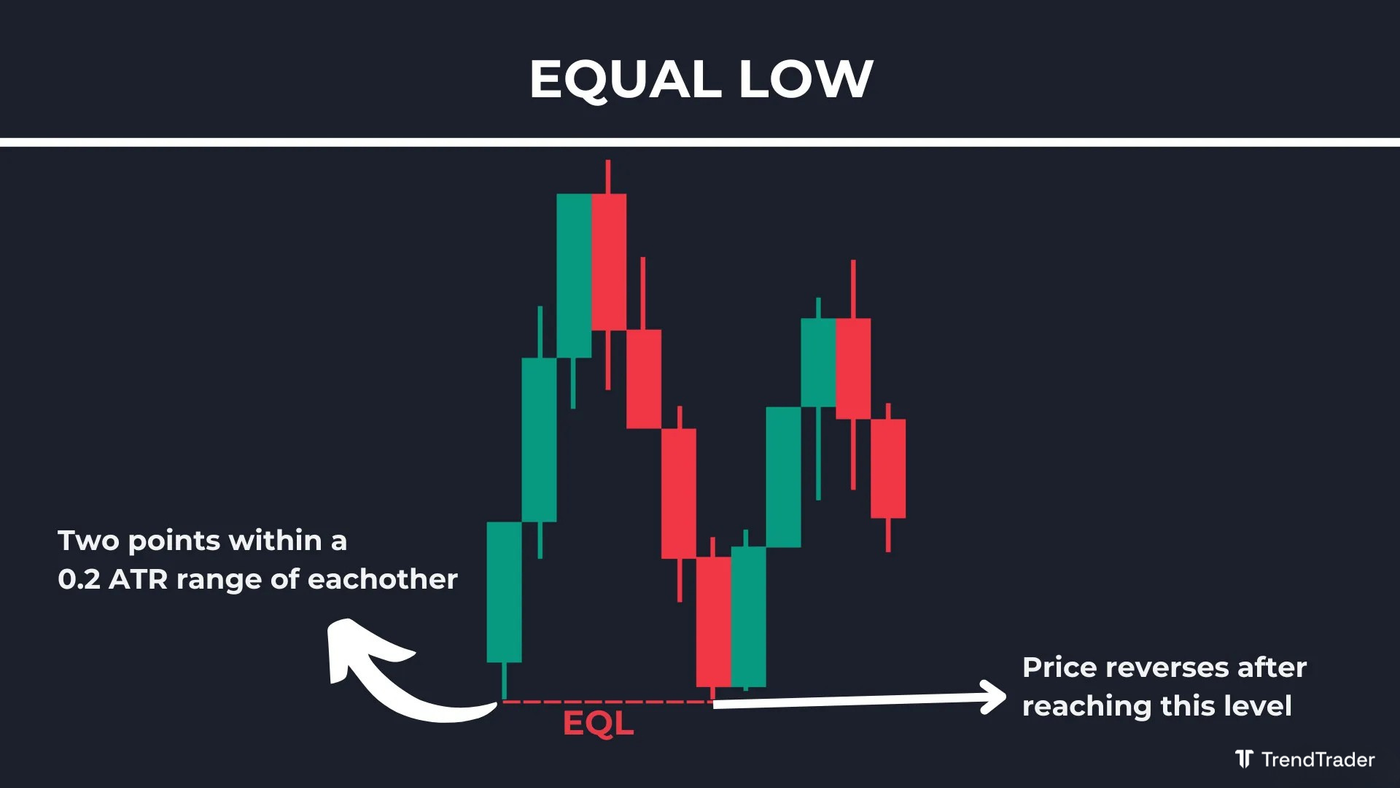 EQUAL LOW

Two points within a 0.2 ATR range of eachother

EQL

Price reverses after reaching this level

TrendTrader